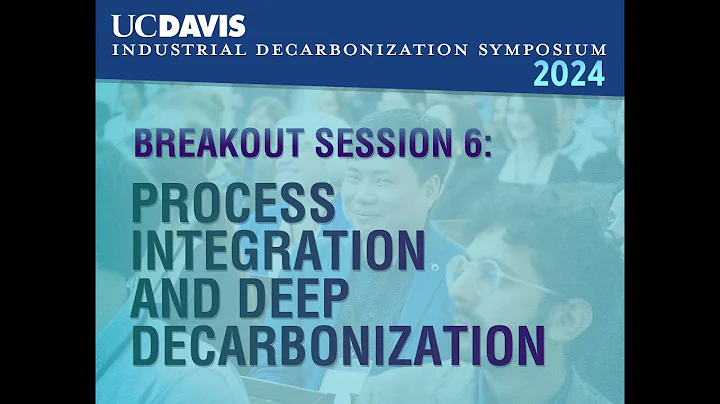 UCDAVIS
INDUSTRIAL DECARBONIZATION SYMPOSIUM
2024

BREAKOUT SESSION 6:

PROCESS INTEGRATION AND DEEP DECARBONIZATION